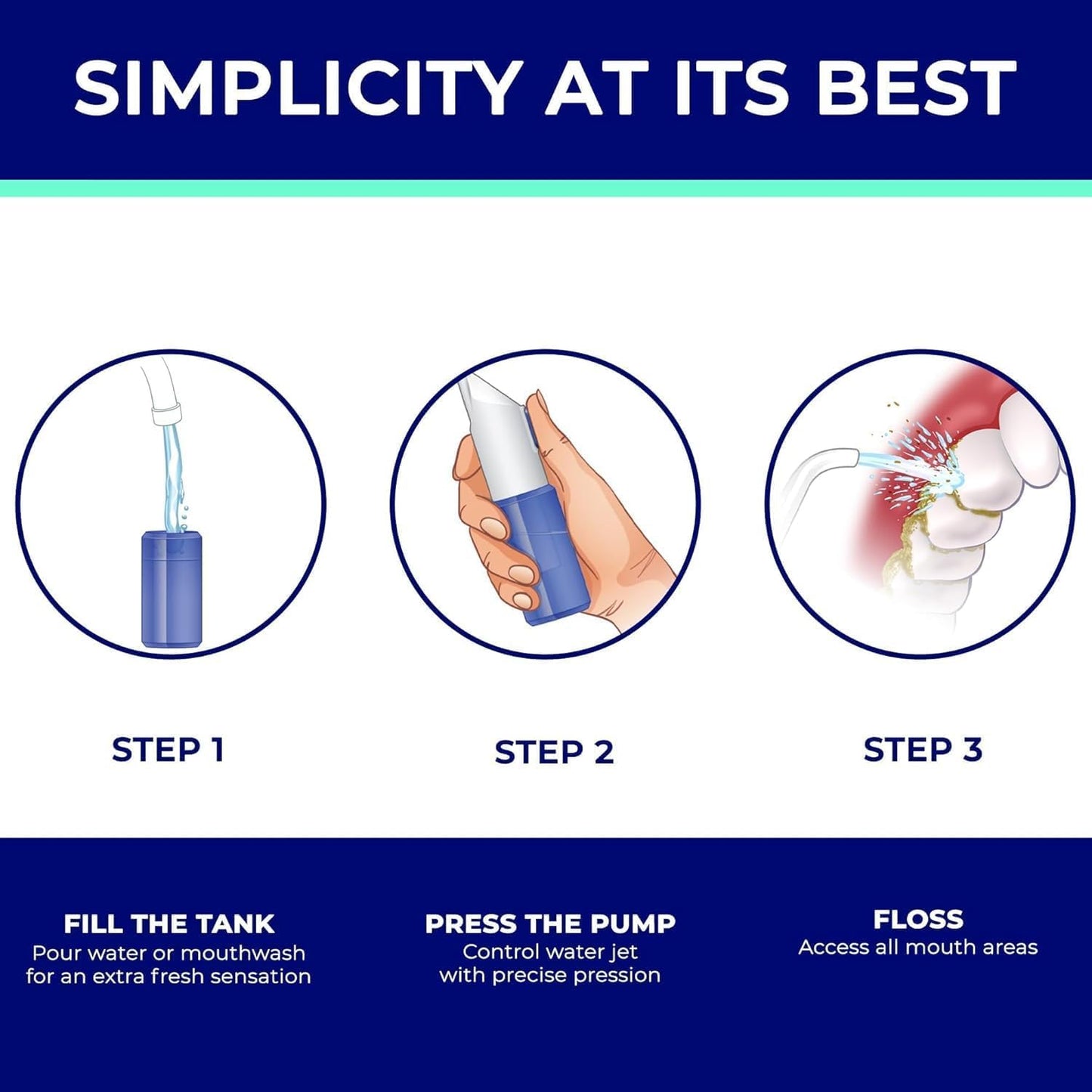 SIMPLICITY AT ITS BEST

STEP 1

STEP 2

STEP 3

FILL THE TANK
Pour water or mouthwash for an extra fresh sensation

PRESS THE PUMP
Control water jet with precise pression

FLOSS
Access all mouth areas